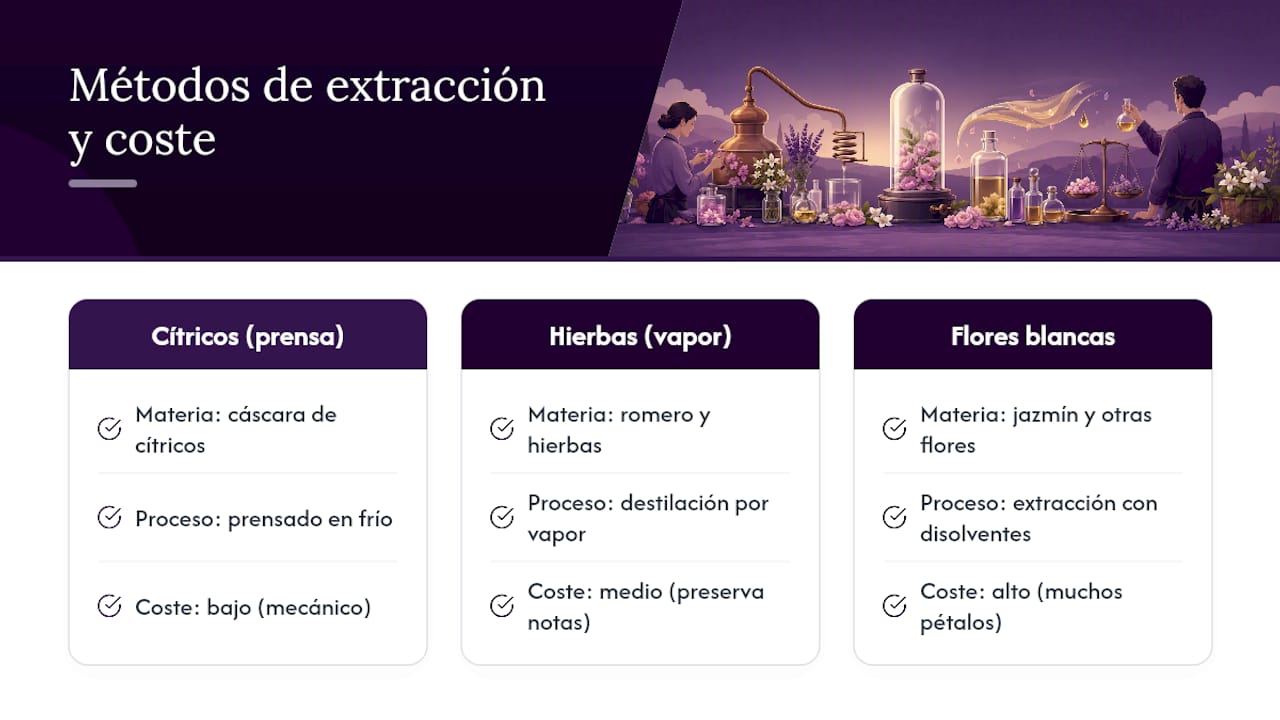 Métodos de extracción y coste

Cítricos (prensa)

Materia: cáscara de cítricos

Proceso: prensado en frío

Coste: bajo (mecánico)

Hierbas (vapor)

Materia: romero y hierbas

Proceso: destilación por vapor

Coste: medio (preserva notas)

Flores blancas

Materia: jazmín y otras flores

Proceso: extracción con disolventes

Coste: alto (muchos pétalos)